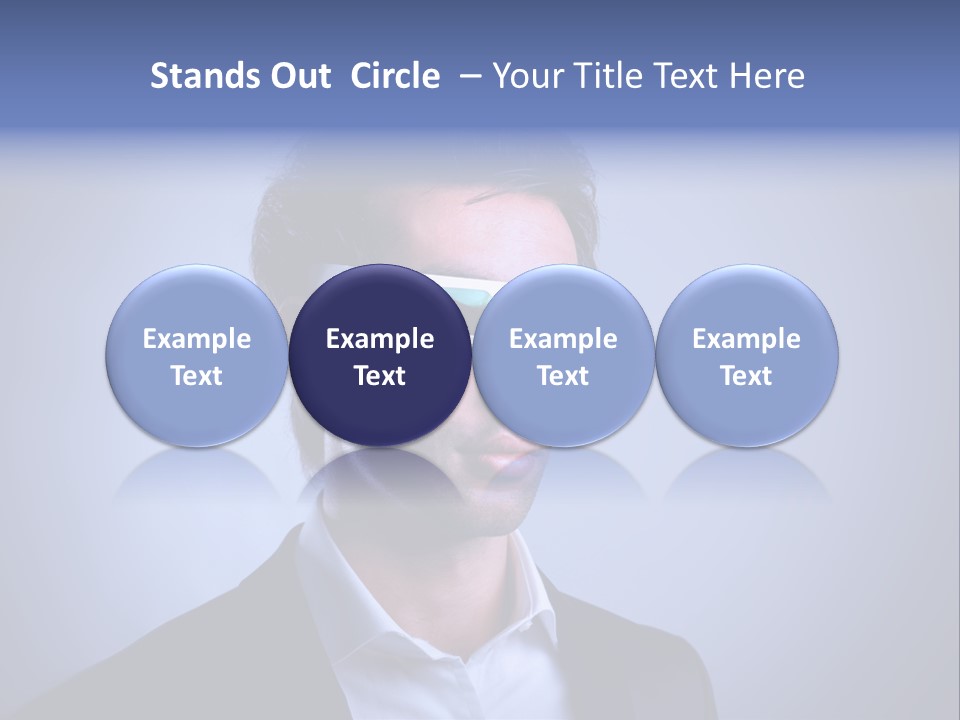 Stands Out Circle – Your Title Text Here

Example Text

Example Text

Example Text

Example Text